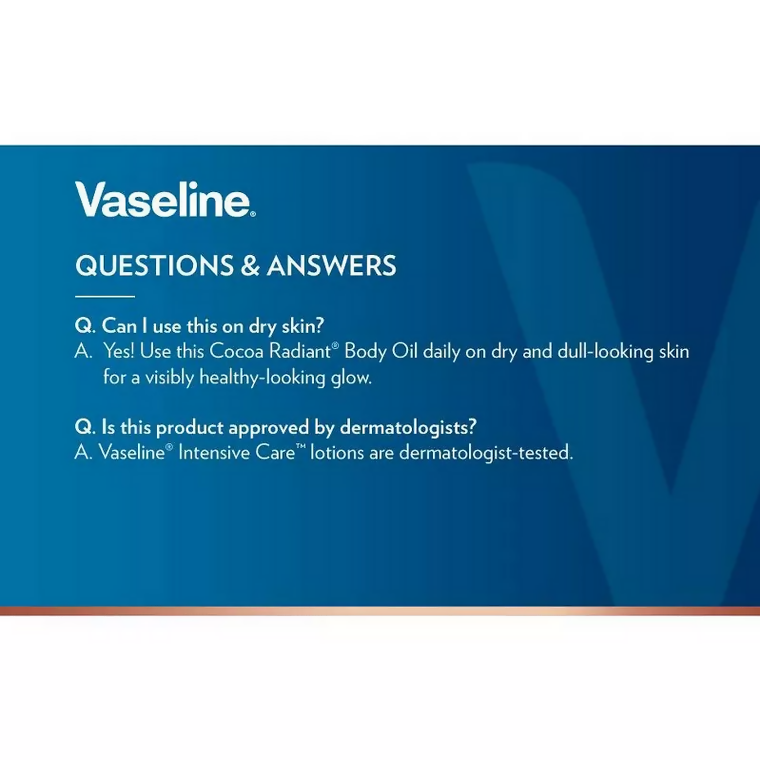 Vaseline®

QUESTIONS & ANSWERS

Q. Can I use this on dry skin?
A. Yes! Use this Cocoa Radiant® Body Oil daily on dry and dull-looking skin for a visibly healthy-looking glow.

Q. Is this product approved by dermatologists?
A. Vaseline® Intensive Care™ lotions are dermatologist-tested.